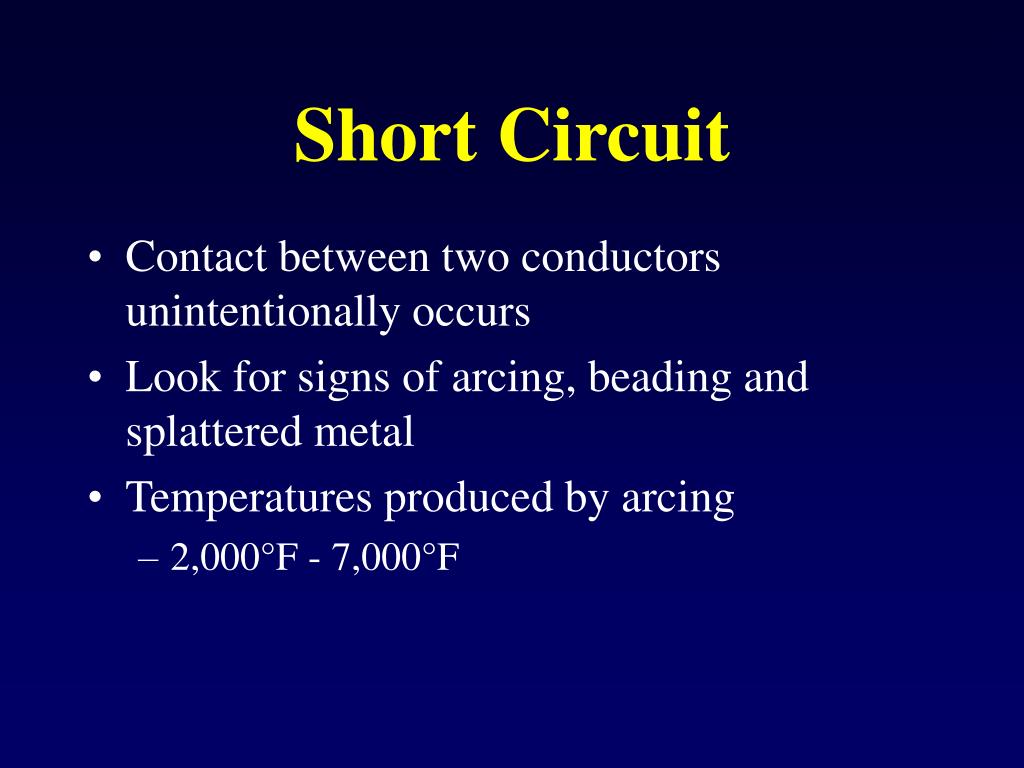 Short Circuit

• Contact between two conductors unintentionally occurs
• Look for signs of arcing, beading and splattered metal
• Temperatures produced by arcing
– 2,000°F - 7,000°F